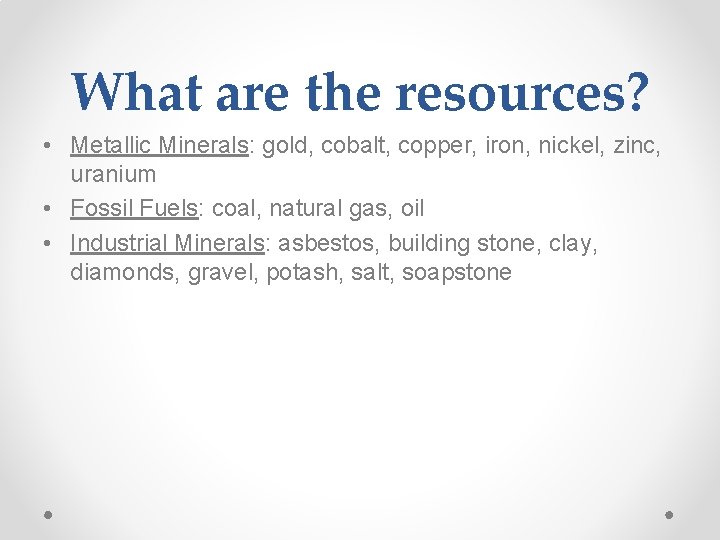 What are the resources?

• Metallic Minerals: gold, cobalt, copper, iron, nickel, zinc, uranium
• Fossil Fuels: coal, natural gas, oil
• Industrial Minerals: asbestos, building stone, clay, diamonds, gravel, potash, salt, soapstone